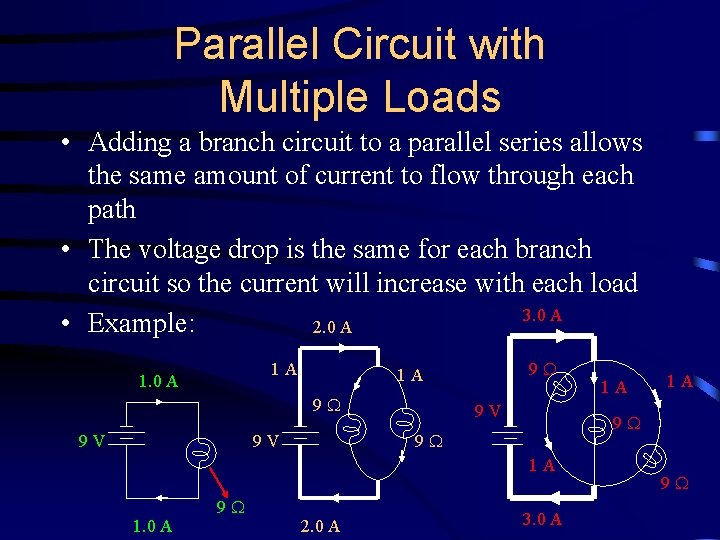 Parallel Circuit with Multiple Loads

• Adding a branch circuit to a parallel series allows the same amount of current to flow through each path

• The voltage drop is the same for each branch circuit so the current will increase with each load

• Example:

1.0 A
9 V
9 Ω
1.0 A

2.0 A
1 A
1 A
9 Ω
9 V
9 Ω
2.0 A

3.0 A
9 Ω
1 A
1 A
9 V
9 Ω
1 A
9 Ω
3.0 A